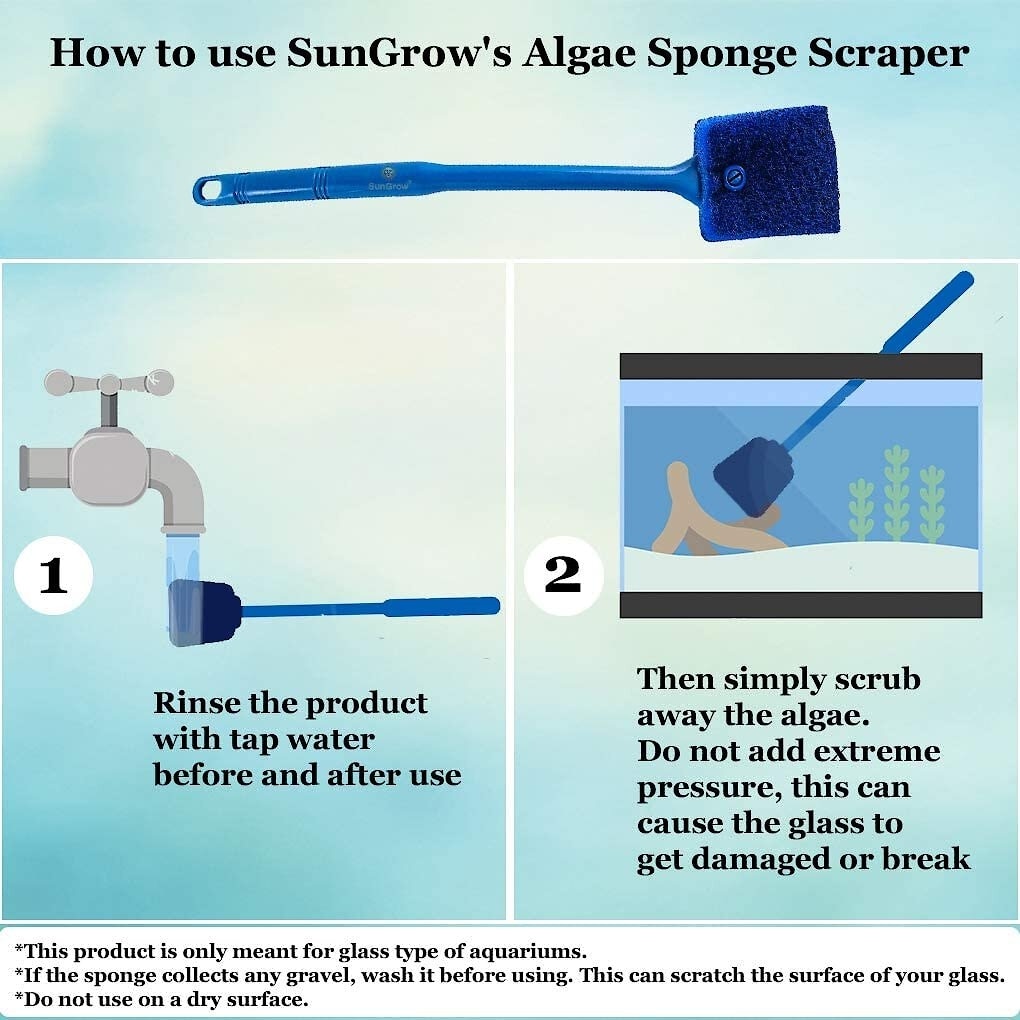 How to use SunGrow's Algae Sponge Scraper

SunGrow

1

Rinse the product with tap water before and after use

2

Then simply scrub away the algae.
Do not add extreme pressure, this can cause the glass to get damaged or break

*This product is only meant for glass type of aquariums.
*If the sponge collects any gravel, wash it before using. This can scratch the surface of your glass.
*Do not use on a dry surface.